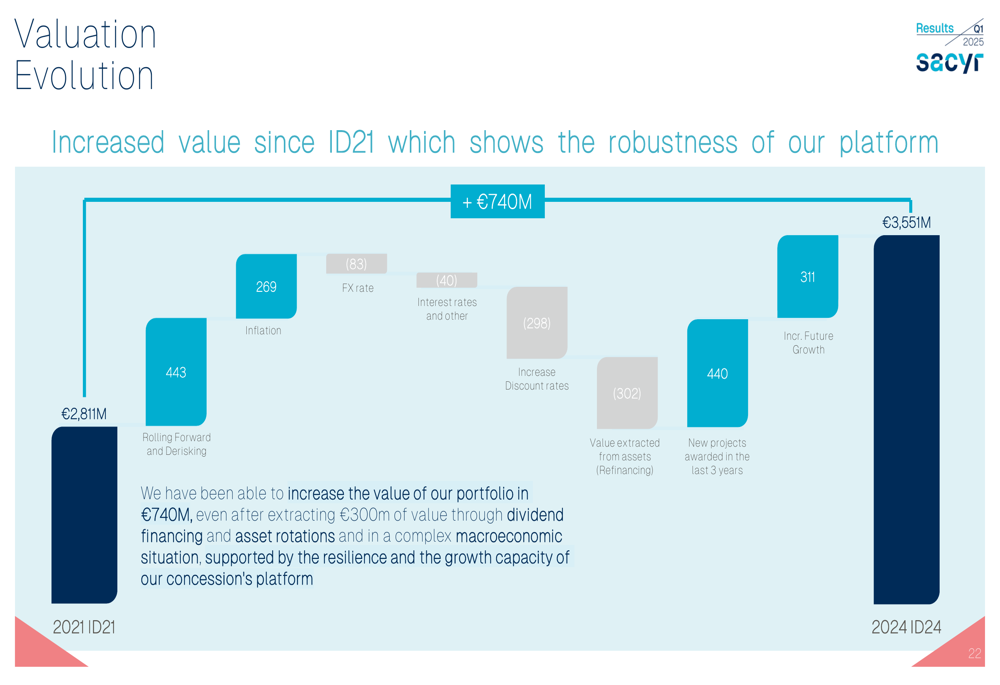 Valuation Evolution

Results Q1 2025

sacyr

Increased value since ID21 which shows the robustness of our platform

+ €740M

€2,811M

443

Rolling Forward and Derisking

269

Inflation

(83)

FX rate

(40)

Interest rates and other

(298)

Increase Discount rates

(302)

Value extracted from assets (Refinancing)

440

New projects awarded in the last 3 years

311

Incr. Future Growth

€3,551M

We have been able to increase the value of our portfolio in €740M, even after extracting €300m of value through dividend financing and asset rotations and in a complex macroeconomic situation, supported by the resilience and the growth capacity of our concession's platform

2021 ID21

2024 ID24

22